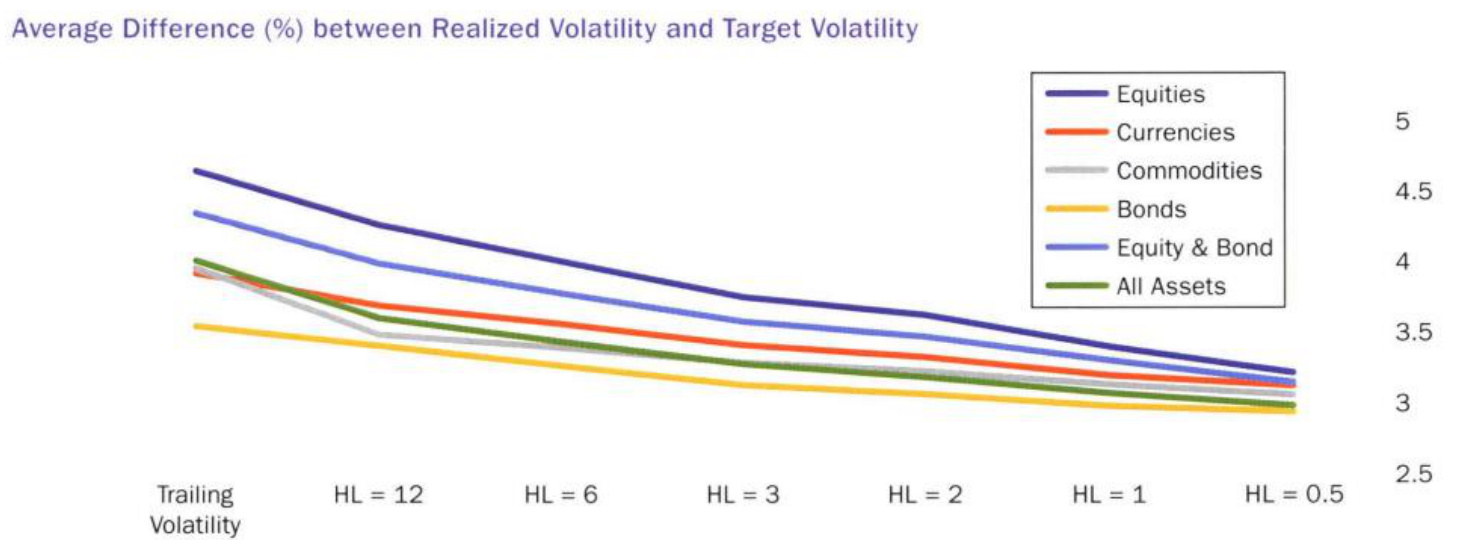 Average Difference (%) between Realized Volatility and Target Volatility

Equities
Currencies
Commodities
Bonds
Equity & Bond
All Assets

5
4.5
4
3.5
3
2.5

Trailing Volatility
HL = 12
HL = 6
HL = 3
HL = 2
HL = 1
HL = 0.5